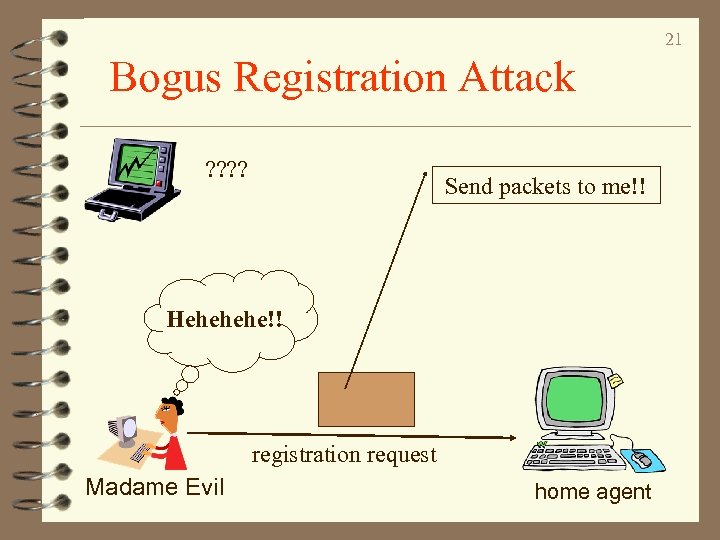 21

Bogus Registration Attack

????

Send packets to me!!

Hehehehe!!

registration request

Madame Evil

home agent